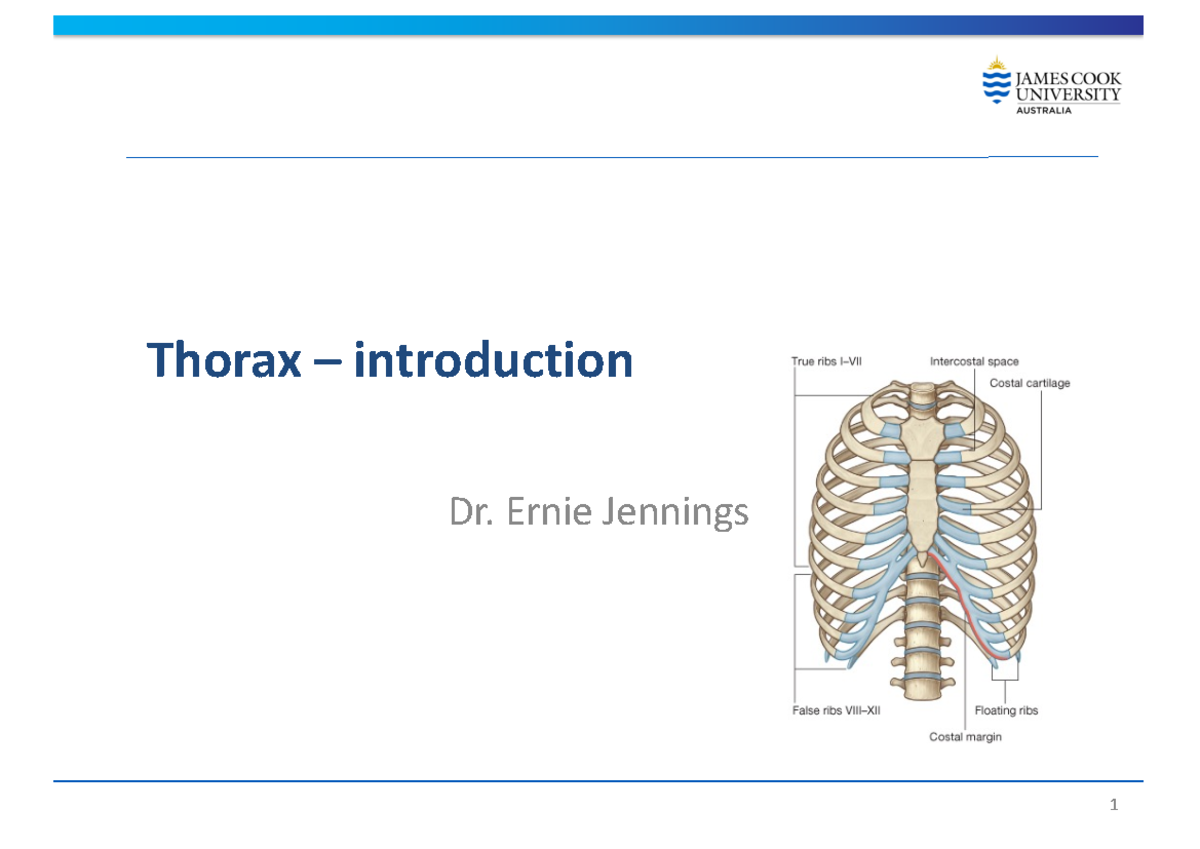 JAMES COOK UNIVERSITY AUSTRALIA

Thorax – introduction

Dr. Ernie Jennings

True ribs I–VII

Intercostal space

Costal cartilage

False ribs VIII–XII

Floating ribs

Costal margin

1